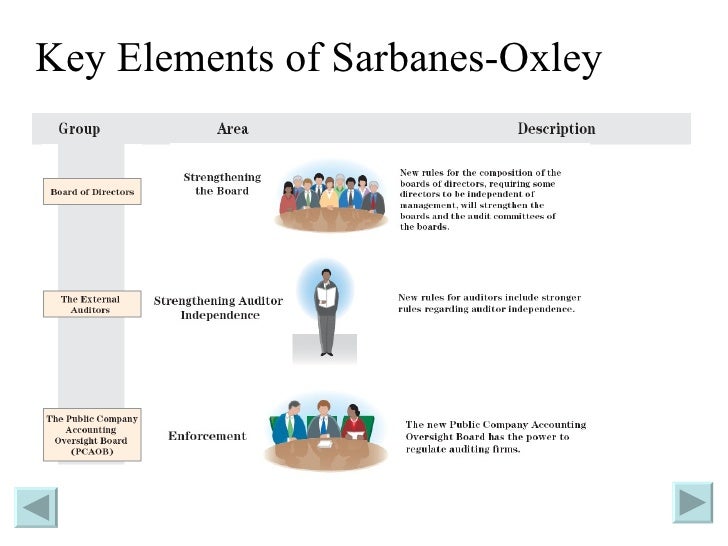 Key Elements of Sarbanes-Oxley

| Group | Area | Description |
|---|---|---|
| Board of Directors | Strengthening the Board | New rules for the composition of the boards of directors, requiring some directors to be independent of management, will strengthen the boards and the audit committees of the boards. |
| The External Auditors | Strengthening Auditor Independence | New rules for auditors include stronger rules regarding auditor independence. |
| The Public Company Accounting Oversight Board (PCAOB) | Enforcement | The new Public Company Accounting Oversight Board has the power to regulate auditing firms. |